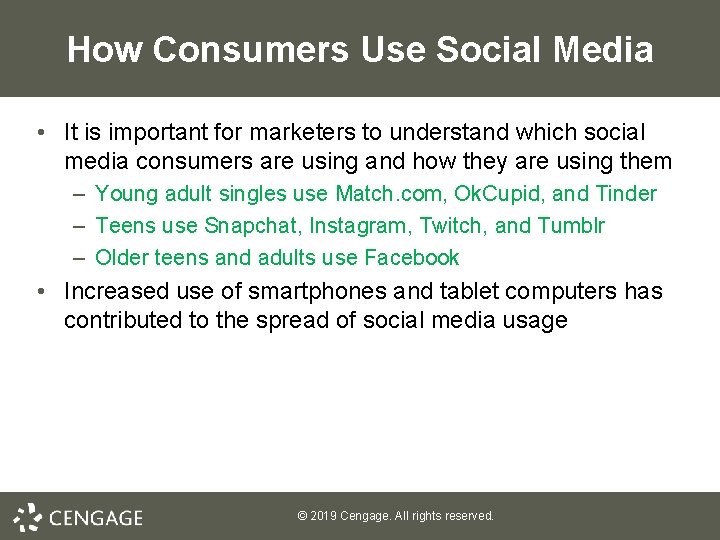 How Consumers Use Social Media

• It is important for marketers to understand which social media consumers are using and how they are using them
– Young adult singles use Match.com, OkCupid, and Tinder
– Teens use Snapchat, Instagram, Twitch, and Tumblr
– Older teens and adults use Facebook
• Increased use of smartphones and tablet computers has contributed to the spread of social media usage

CENGAGE

© 2019 Cengage. All rights reserved.